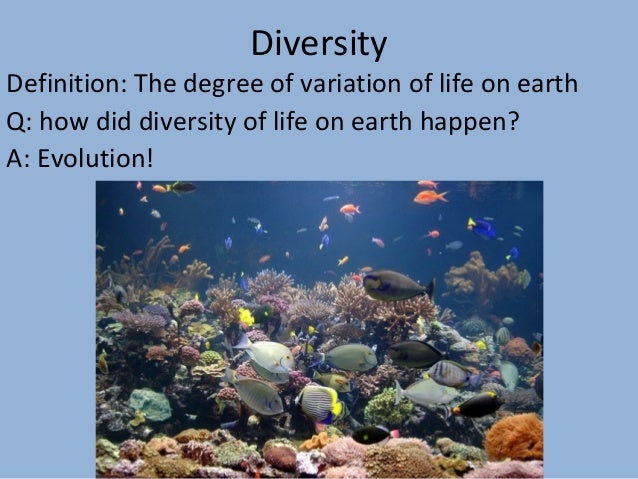 Diversity

Definition: The degree of variation of life on earth

Q: how did diversity of life on earth happen?

A: Evolution!